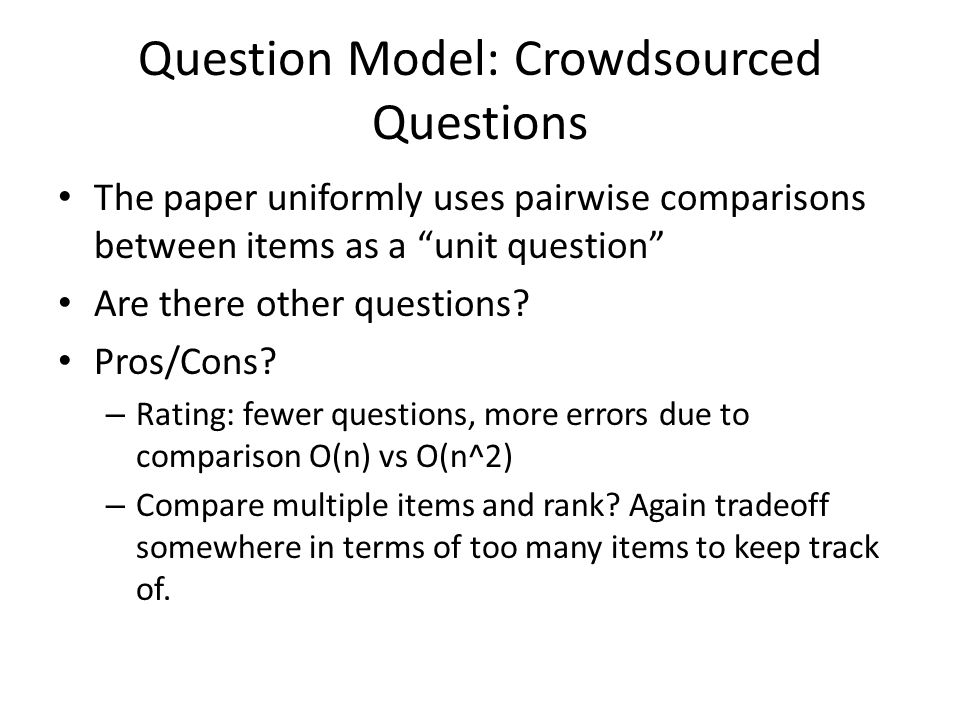 Question Model: Crowdsourced Questions

• The paper uniformly uses pairwise comparisons between items as a “unit question”
• Are there other questions?
• Pros/Cons?
– Rating: fewer questions, more errors due to comparison O(n) vs O(n^2)
– Compare multiple items and rank? Again tradeoff somewhere in terms of too many items to keep track of.